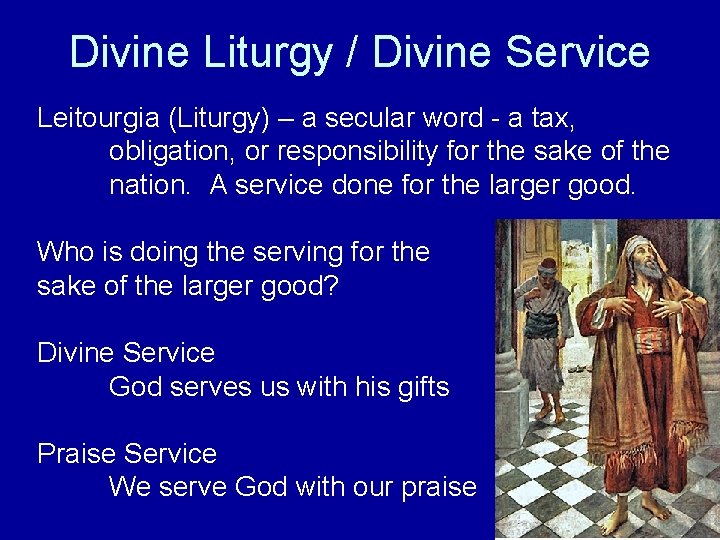 Divine Liturgy / Divine Service

Leitourgia (Liturgy) – a secular word - a tax, obligation, or responsibility for the sake of the nation.  A service done for the larger good.

Who is doing the serving for the sake of the larger good?

Divine Service
God serves us with his gifts

Praise Service
We serve God with our praise